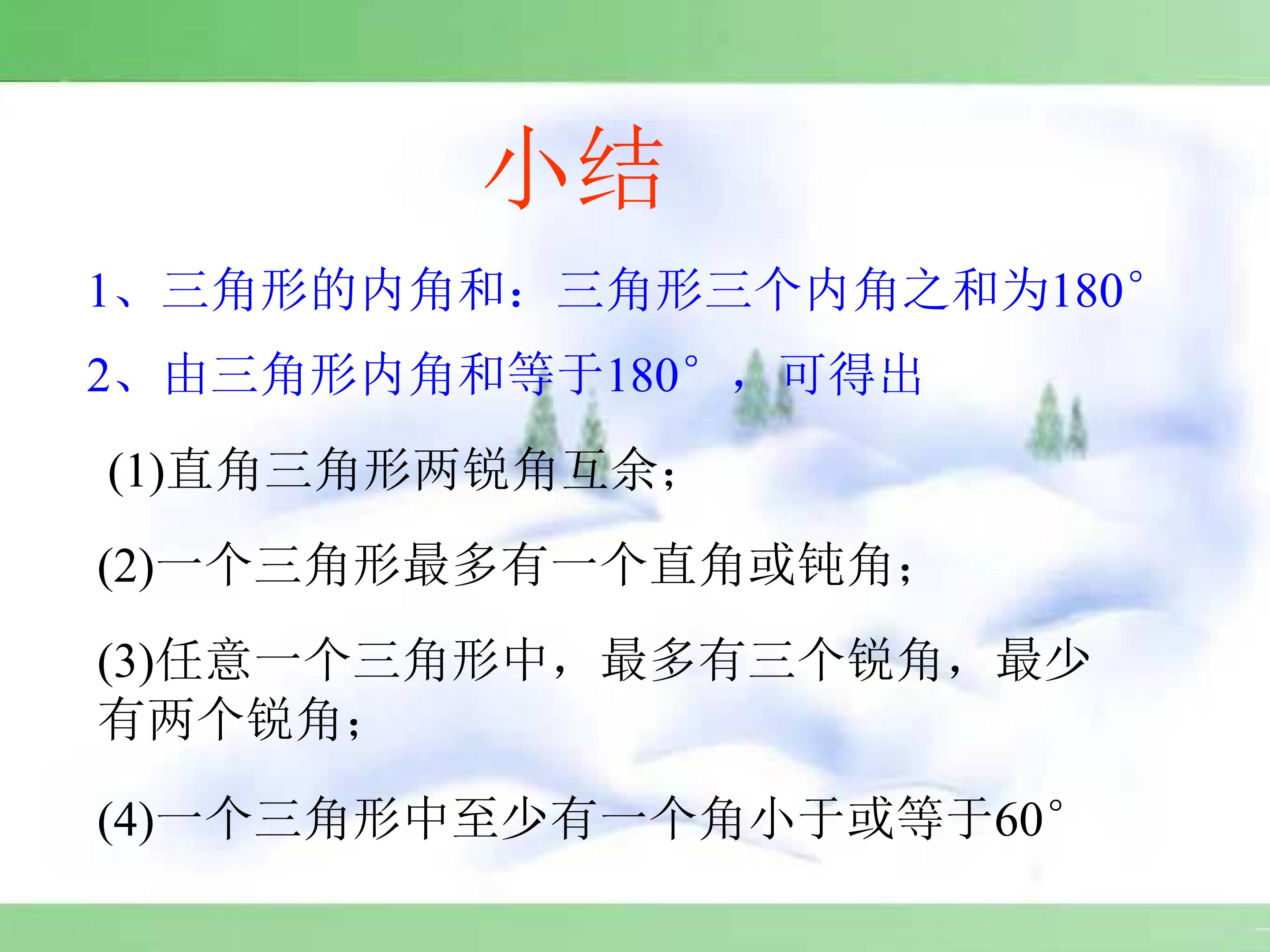 小结

1、三角形的内角和：三角形三个内角之和为180°

2、由三角形内角和等于180°，可得出

(1)直角三角形两锐角互余；

(2)一个三角形最多有一个直角或钝角；

(3)任意一个三角形中，最多有三个锐角，最少有两个锐角；

(4)一个三角形中至少有一个角小于或等于60°